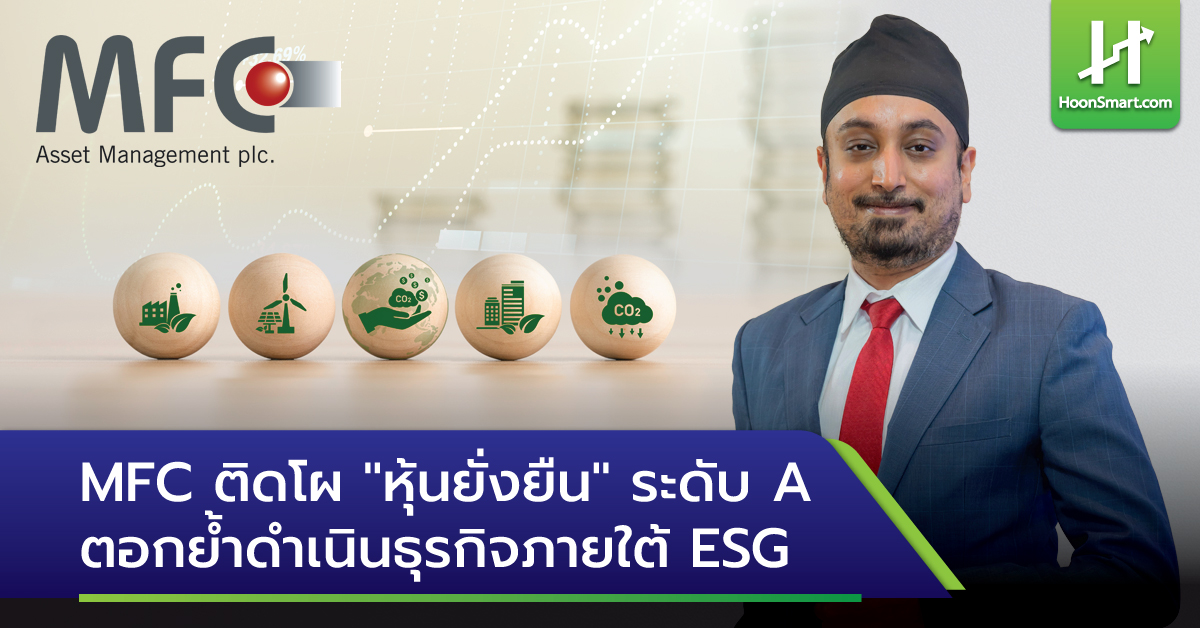 MFC
Asset Management plc.

HoonSmart.com

$CO_2$

$CO_2$

MFC ติดโผ "หุ้นยั่งยืน" ระดับ A ตอกย้ำดำเนินธุรกิจภายใต้ ESG